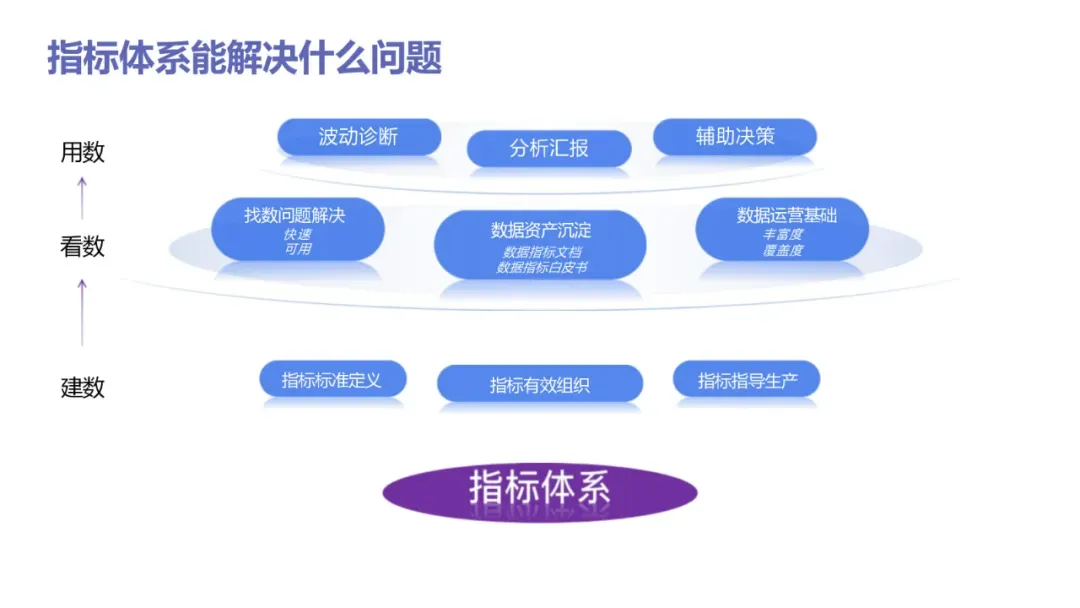 指标体系能解决什么问题

用数

波动诊断

分析汇报

辅助决策

看数

找数问题解决
快速
可用

数据资产沉淀
数据指标文档
数据指标白皮书

数据运营基础
丰富度
覆盖度

建数

指标标准定义

指标有效组织

指标指导生产

指标体系